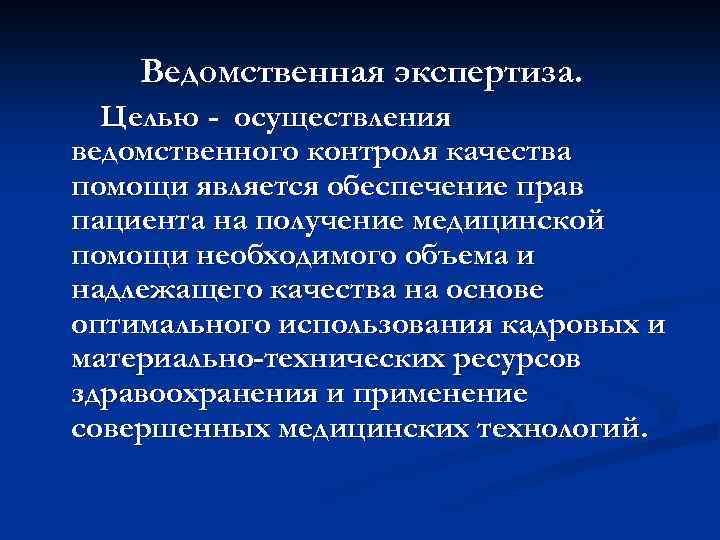 Ведомственная экспертиза.

Целью - осуществления ведомственного контроля качества помощи является обеспечение прав пациента на получение медицинской помощи необходимого объема и надлежащего качества на основе оптимального использования кадровых и материально-технических ресурсов здравоохранения и применение совершенных медицинских технологий.